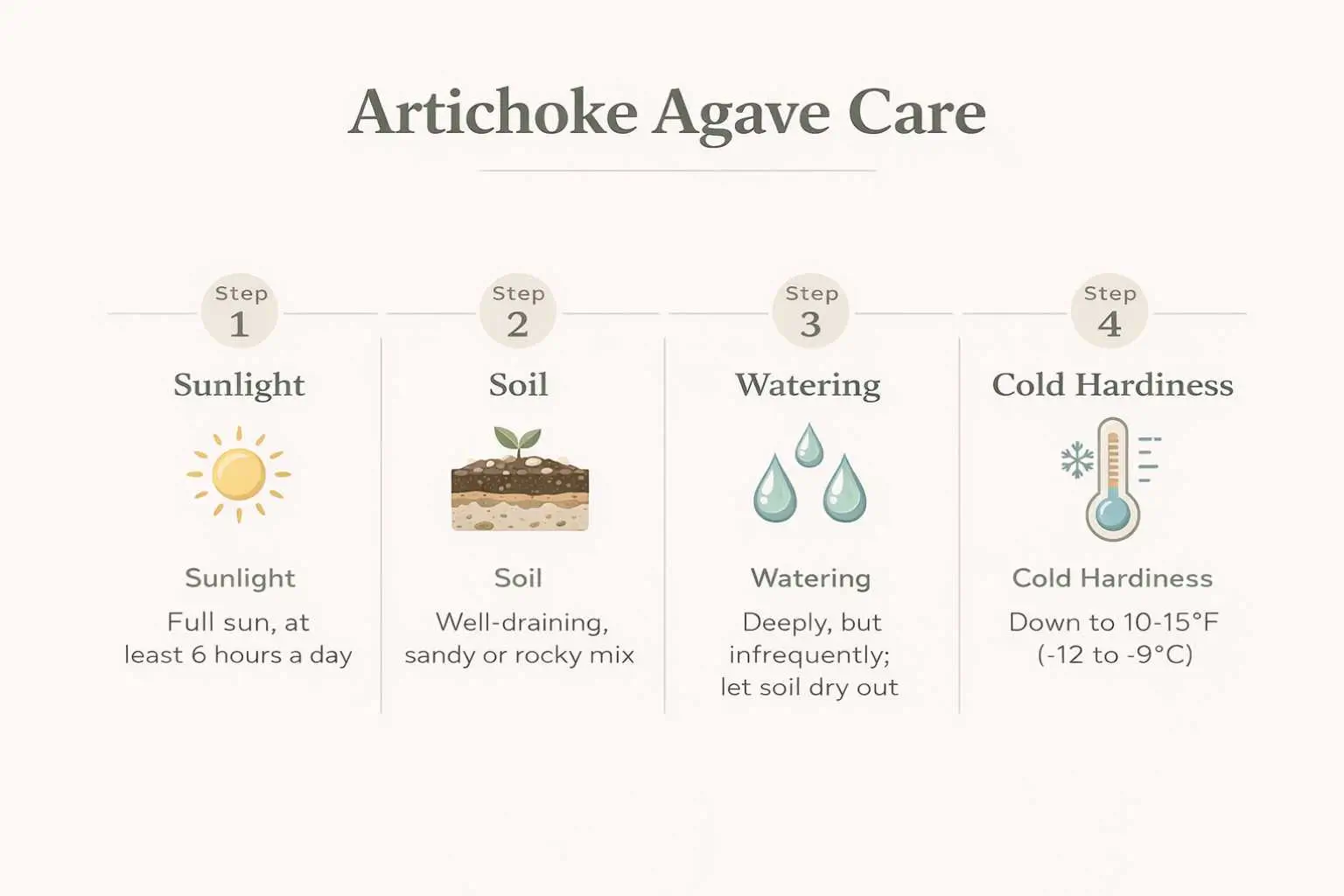 Artichoke Agave Care

Step 1

Sunlight

Sunlight

Full sun, at least 6 hours a day

Step 2

Soil

Soil

Well-draining, sandy or rocky mix

Step 3

Watering

Watering

Deeply, but infrequently; let soil dry out

Step 4

Cold Hardiness

Cold Hardiness

Down to 10-15°F (-12 to -9°C)